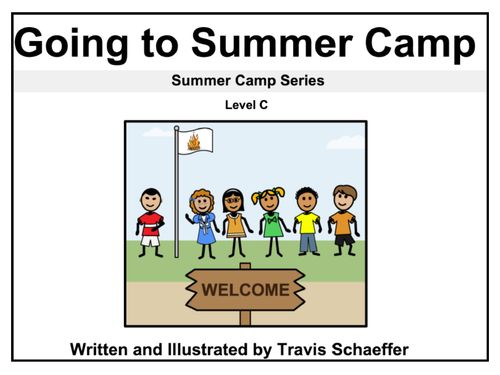 Going to Summer Camp

Summer Camp Series

Level C

WELCOME

Written and Illustrated by Travis Schaeffer